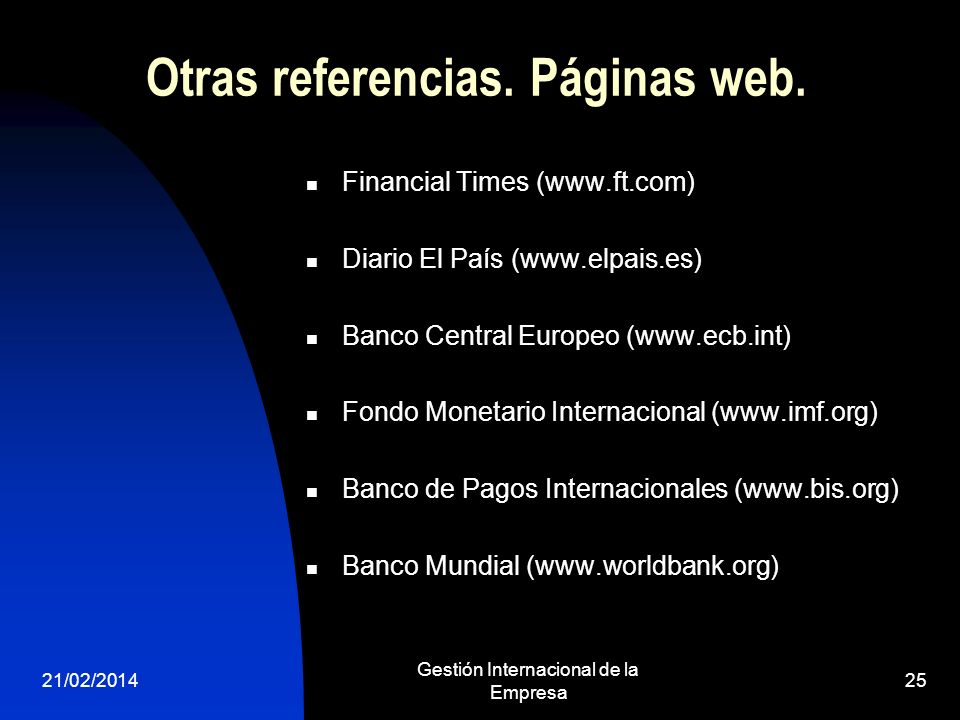 Otras referencias. Páginas web.

- Financial Times (www.ft.com)
- Diario El País (www.elpais.es)
- Banco Central Europeo (www.ecb.int)
- Fondo Monetario Internacional (www.imf.org)
- Banco de Pagos Internacionales (www.bis.org)
- Banco Mundial (www.worldbank.org)

21/02/2014

Gestión Internacional de la Empresa

25